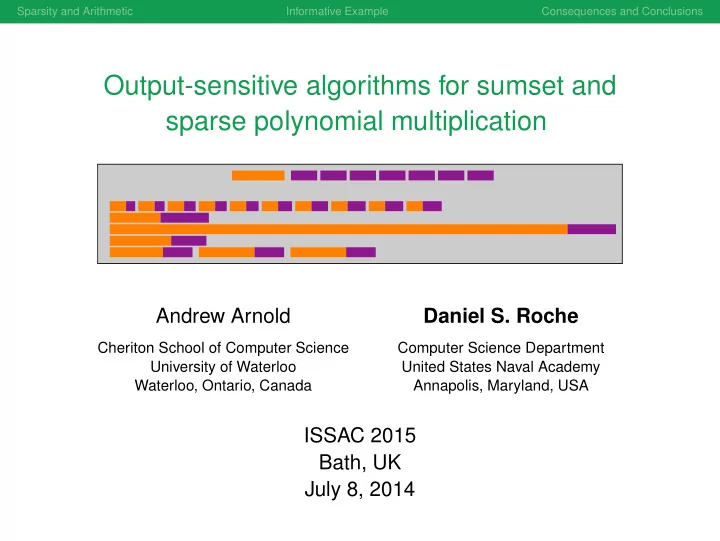 Sparsity and Arithmetic Informative Example Consequences and Conclusions

Output-sensitive algorithms for sumset and sparse polynomial multiplication

Andrew Arnold
Cheriton School of Computer Science
University of Waterloo
Waterloo, Ontario, Canada

Daniel S. Roche
Computer Science Department
United States Naval Academy
Annapolis, Maryland, USA

ISSAC 2015
Bath, UK
July 8, 2014